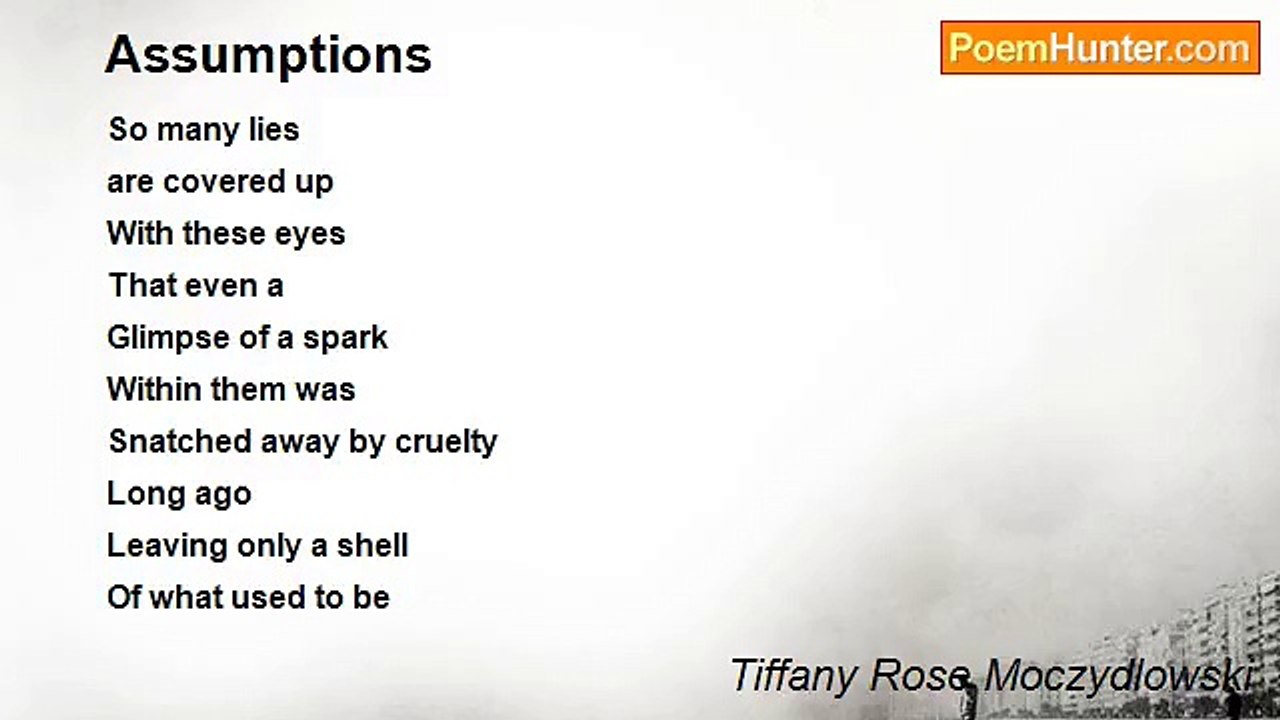 Assumptions

PoemHunter.com

So many lies
are covered up
With these eyes
That even a
Glimpse of a spark
Within them was
Snatched away by cruelty
Long ago
Leaving only a shell
Of what used to be

Tiffany Rose Moczydlowski